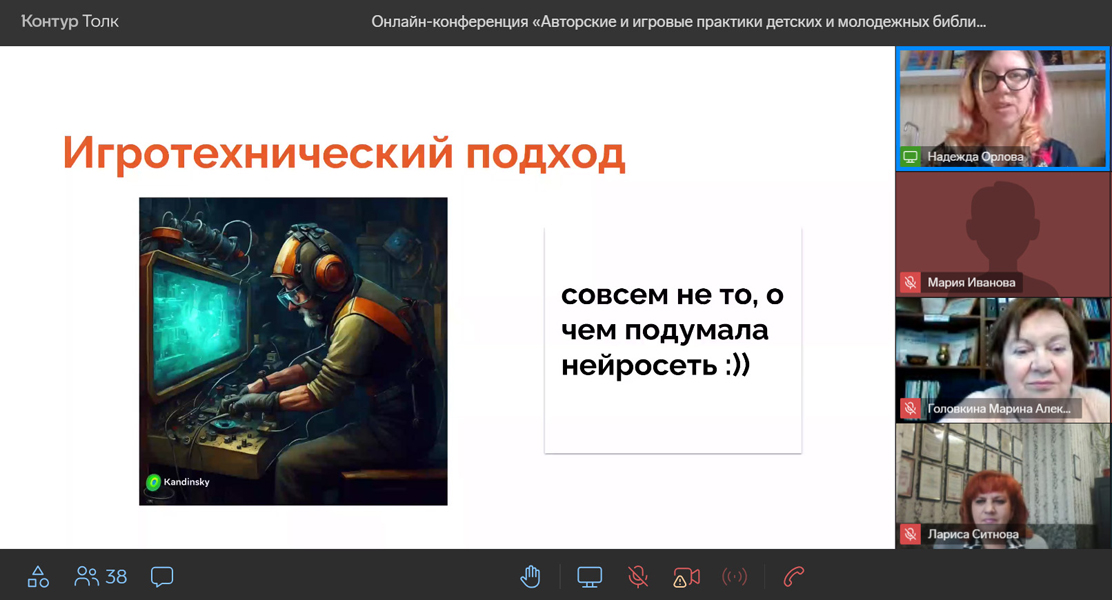 Контур Толк

Онлайн-конференция «Авторские и игровые практики детских и молодежных библи...

Игротехнический подход

Kandinsky

совсем не то, о чем подумала нейросеть :))

Надежда Орлова

Мария Иванова

Головкина Марина Алек...

Лариса Ситнова

38